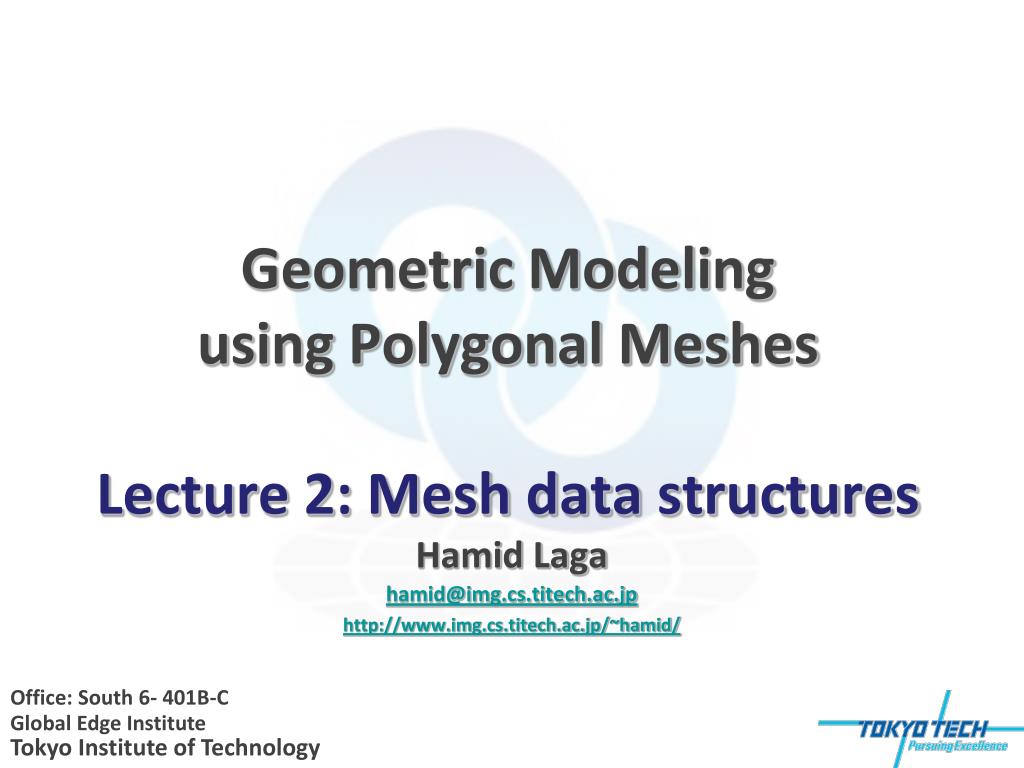 Geometric Modeling
using Polygonal Meshes

Lecture 2: Mesh data structures

Hamid Laga

hamid@img.cs.titech.ac.jp

http://www.img.cs.titech.ac.jp/~hamid/

Office: South 6- 401B-C
Global Edge Institute
Tokyo Institute of Technology

TOKYO TECH
Pursuing Excellence